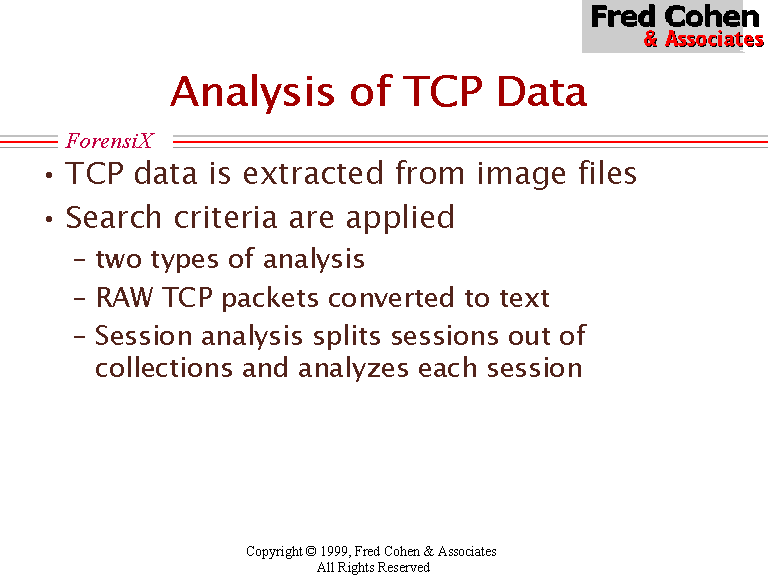 Fred Cohen
& Associates

Analysis of TCP Data

ForensiX

• TCP data is extracted from image files
• Search criteria are applied
– two types of analysis
– RAW TCP packets converted to text
– Session analysis splits sessions out of collections and analyzes each session

Copyright © 1999, Fred Cohen & Associates
All Rights Reserved